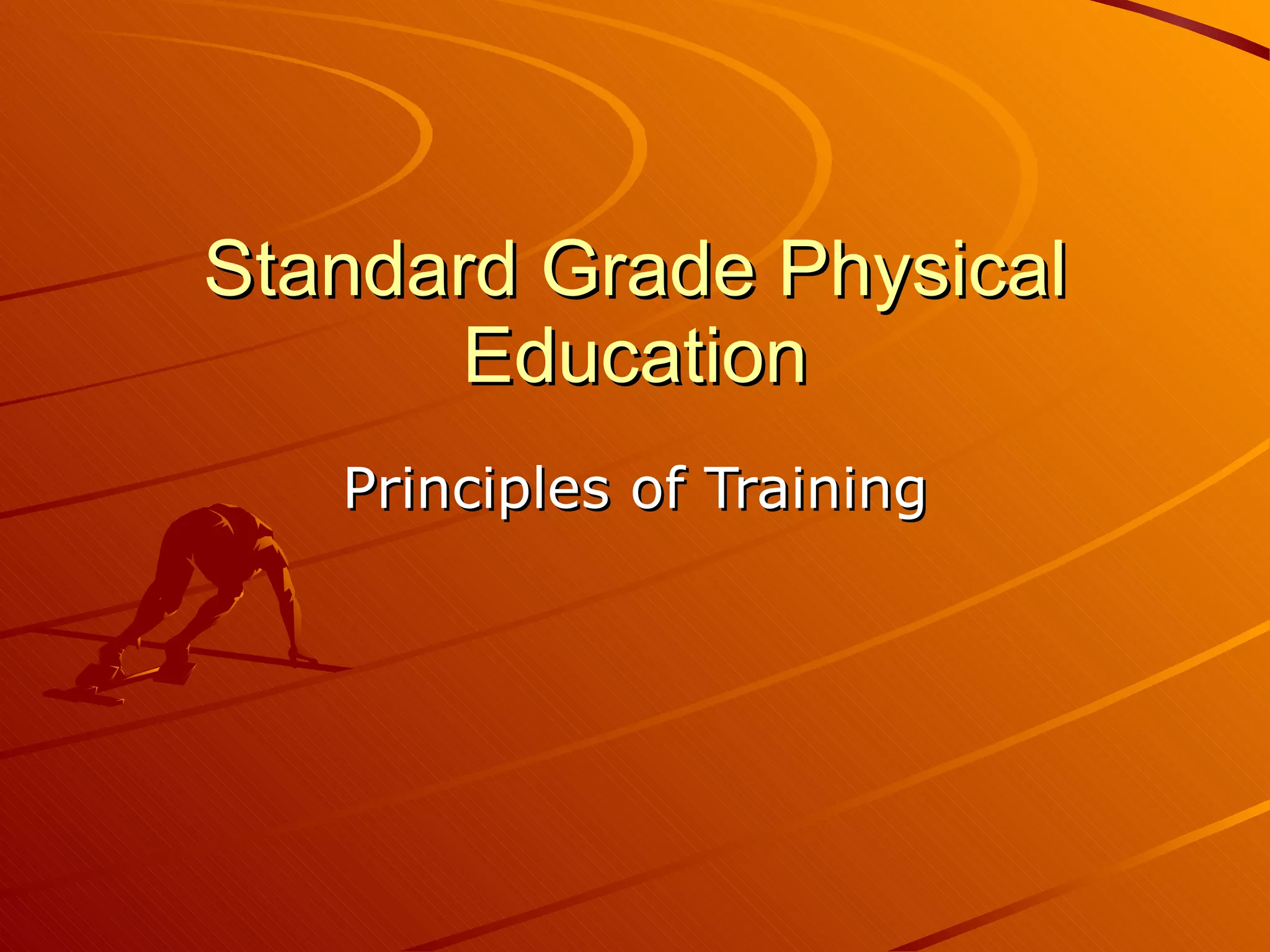 Standard Grade Physical Education

Principles of Training